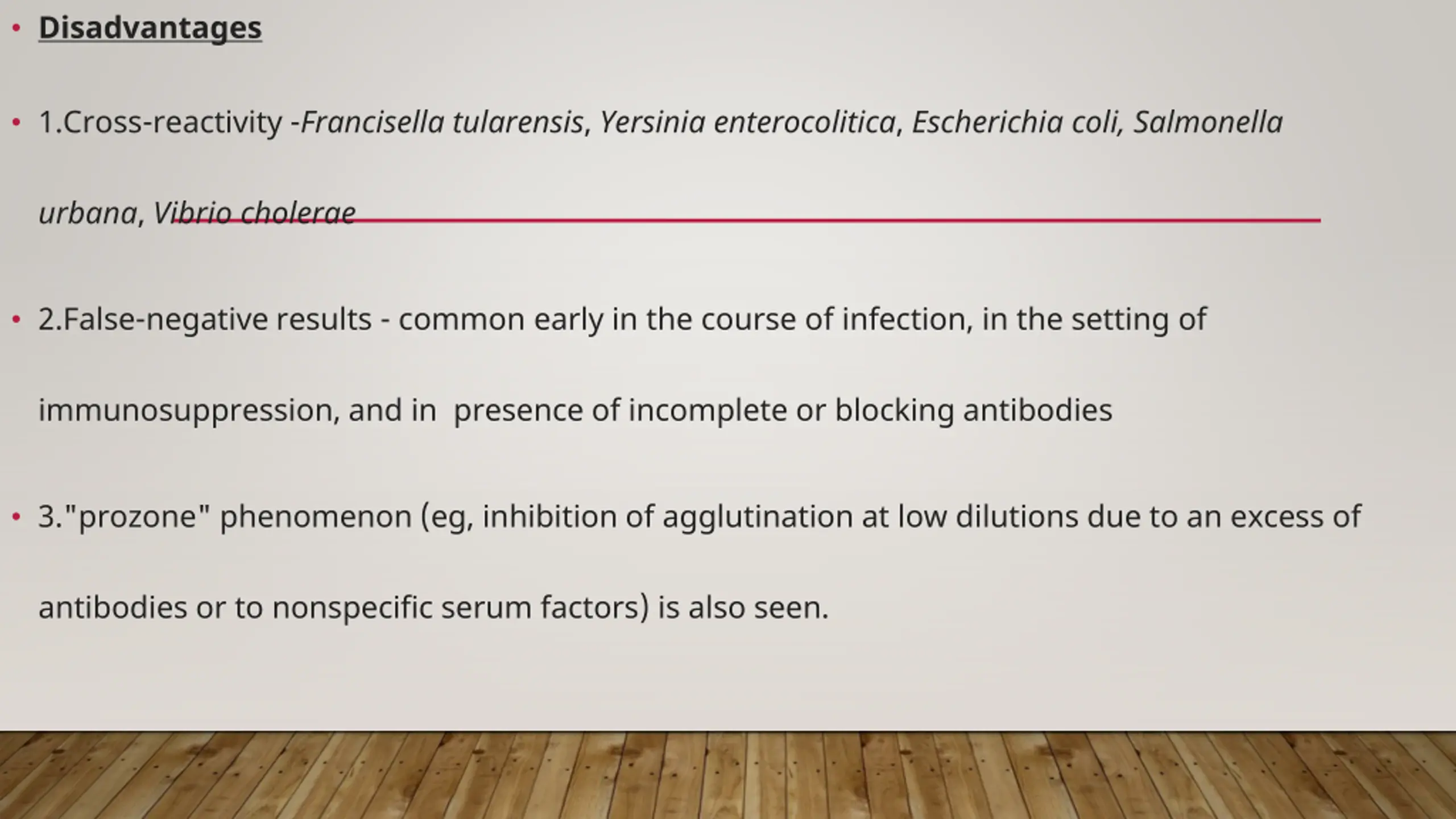 • Disadvantages

• 1.Cross-reactivity -Francisella tularensis, Yersinia enterocolitica, Escherichia coli, Salmonella urbana, Vibrio cholerae

• 2.False-negative results - common early in the course of infection, in the setting of immunosuppression, and in presence of incomplete or blocking antibodies

• 3."prozone" phenomenon (eg, inhibition of agglutination at low dilutions due to an excess of antibodies or to nonspecific serum factors) is also seen.